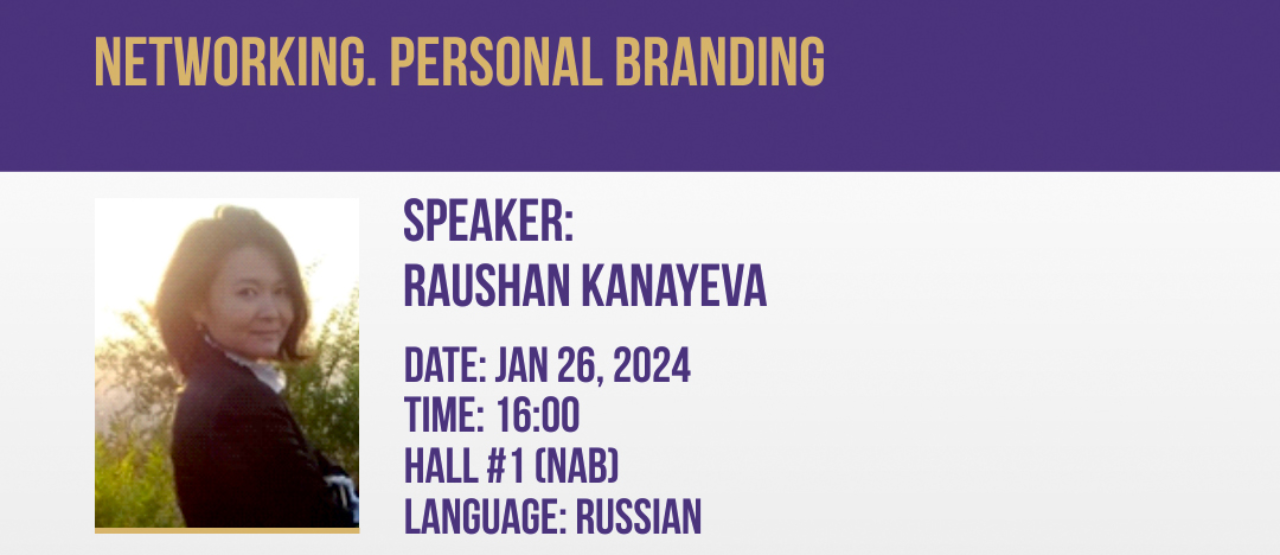 NETWORKING. PERSONAL BRANDING

SPEAKER:
RAUSHAN KANAYEVA

DATE: JAN 26, 2024
TIME: 16:00
HALL #1 (NAB)
LANGUAGE: RUSSIAN